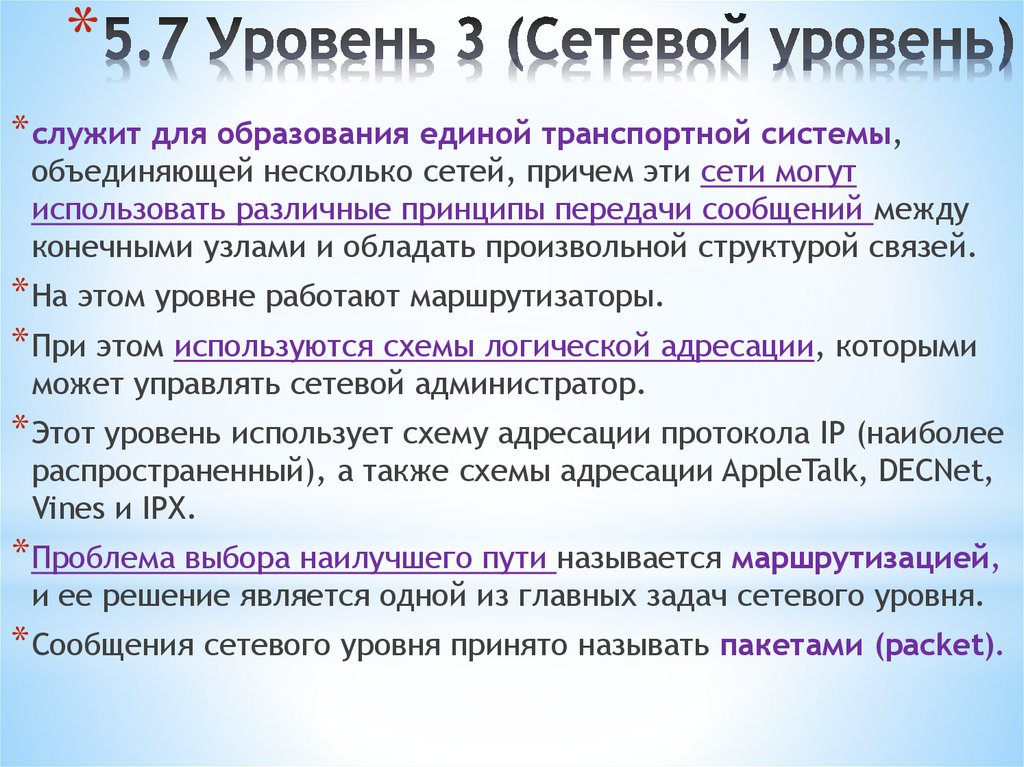 * 5.7 Уровень 3 (Сетевой уровень)

* служит для образования единой транспортной системы, объединяющей несколько сетей, причем эти сети могут использовать различные принципы передачи сообщений между конечными узлами и обладать произвольной структурой связей.

* На этом уровне работают маршрутизаторы.

* При этом используются схемы логической адресации, которыми может управлять сетевой администратор.

* Этот уровень использует схему адресации протокола IP (наиболее распространенный), а также схемы адресации AppleTalk, DECNet, Vines и IPX.

* Проблема выбора наилучшего пути называется маршрутизацией, и ее решение является одной из главных задач сетевого уровня.

* Сообщения сетевого уровня принято называть пакетами (packet).